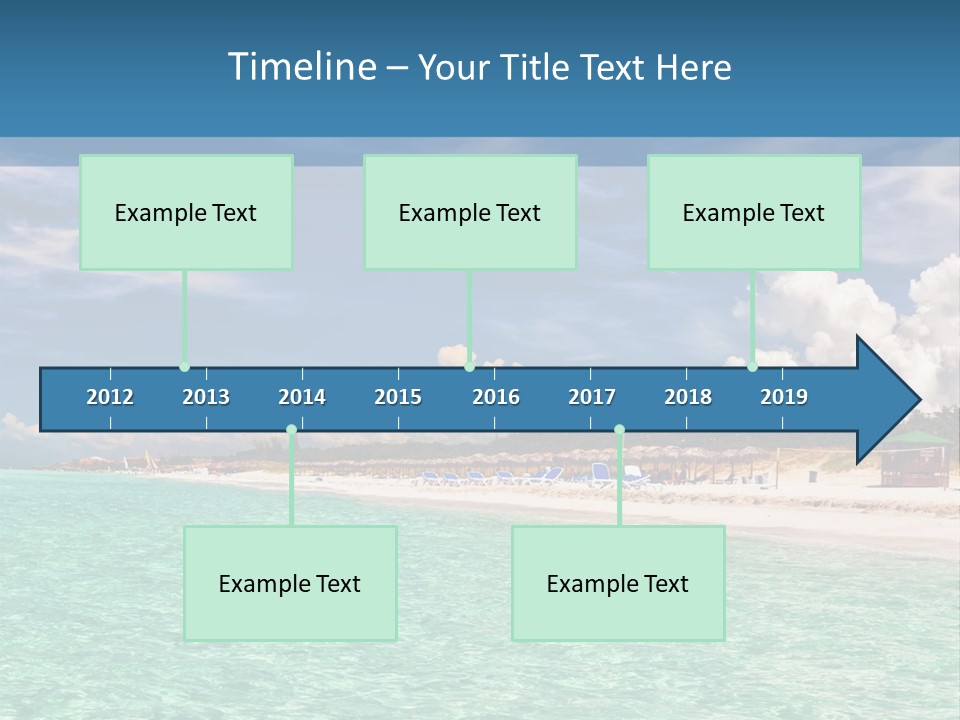 Timeline – Your Title Text Here

Example Text

Example Text

Example Text

2012 2013 2014 2015 2016 2017 2018 2019

Example Text

Example Text